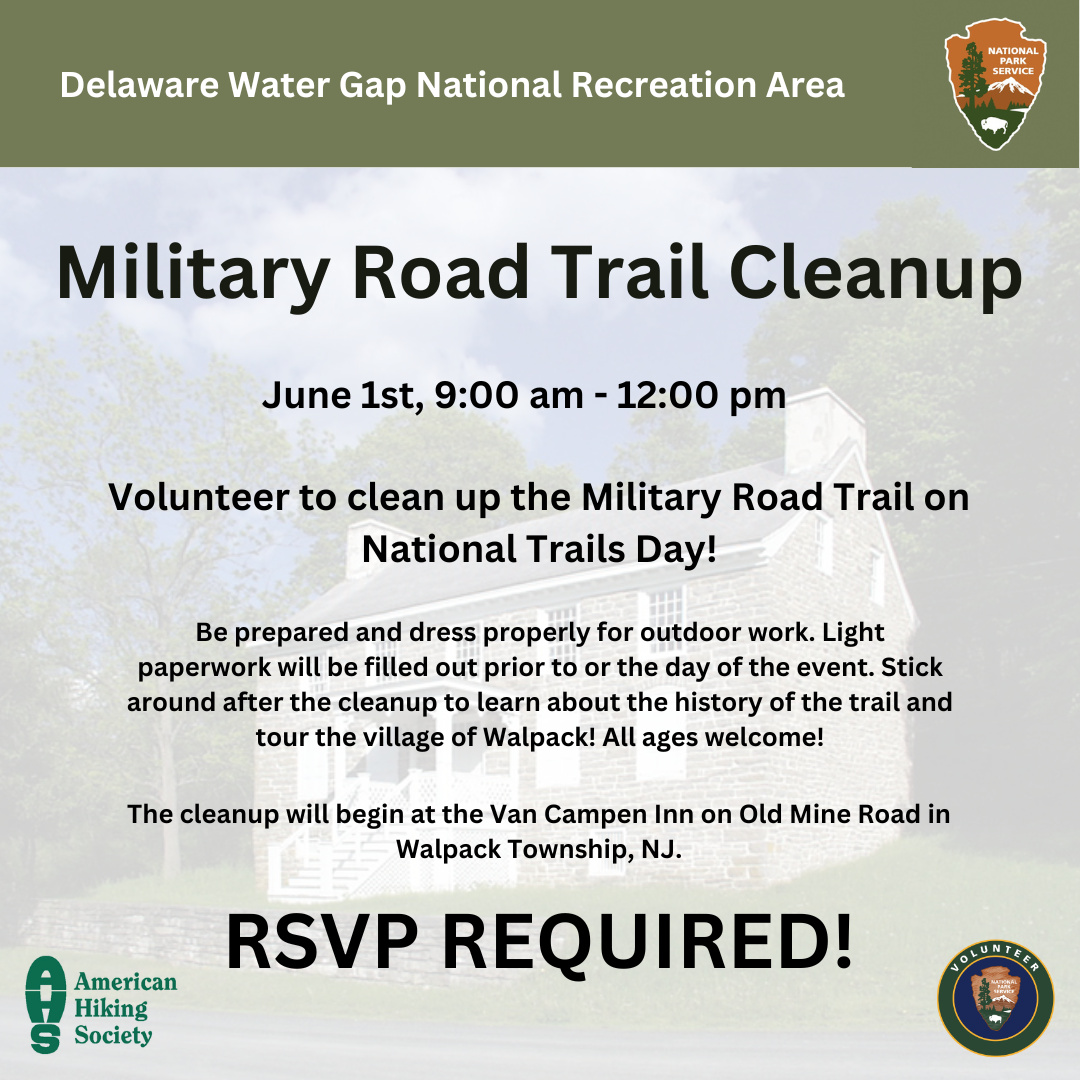 Delaware Water Gap National Recreation Area

NATIONAL PARK SERVICE

Military Road Trail Cleanup

June 1st, 9:00 am - 12:00 pm

Volunteer to clean up the Military Road Trail on National Trails Day!

Be prepared and dress properly for outdoor work. Light paperwork will be filled out prior to or the day of the event. Stick around after the cleanup to learn about the history of the trail and tour the village of Walpack! All ages welcome!

The cleanup will begin at the Van Campen Inn on Old Mine Road in Walpack Township, NJ.

RSVP REQUIRED!

AHS American Hiking Society

VOLUNTEER
NATIONAL PARK SERVICE